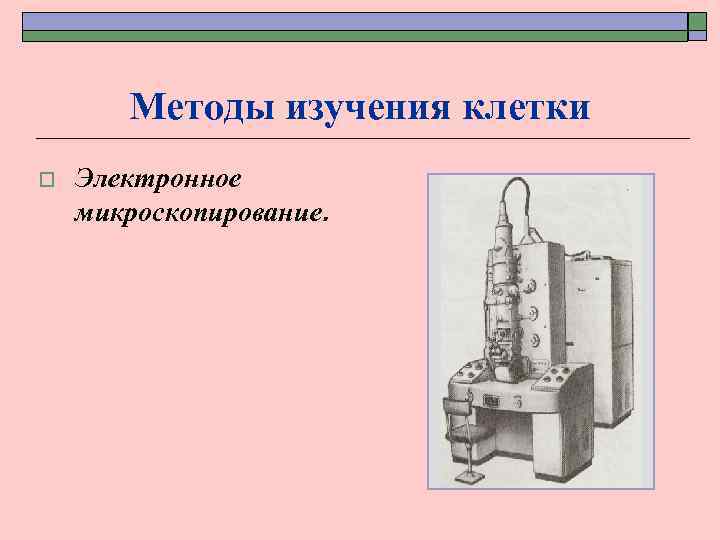 Методы изучения клетки

Электронное микроскопирование.